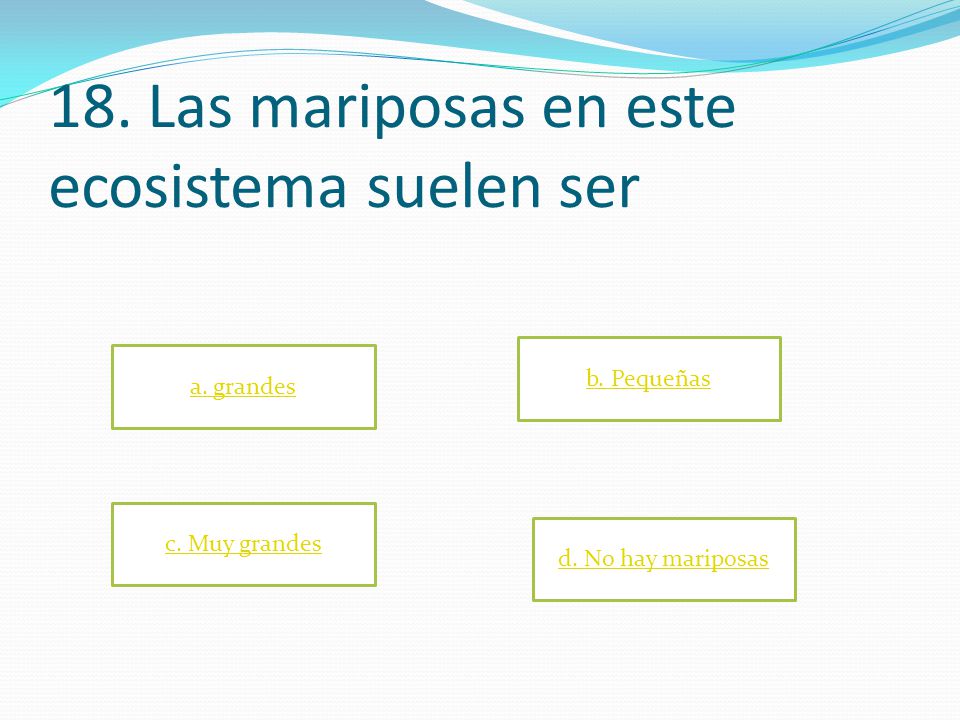 18. Las mariposas en este ecosistema suelen ser

a. grandes

b. Pequeñas

c. Muy grandes

d. No hay mariposas